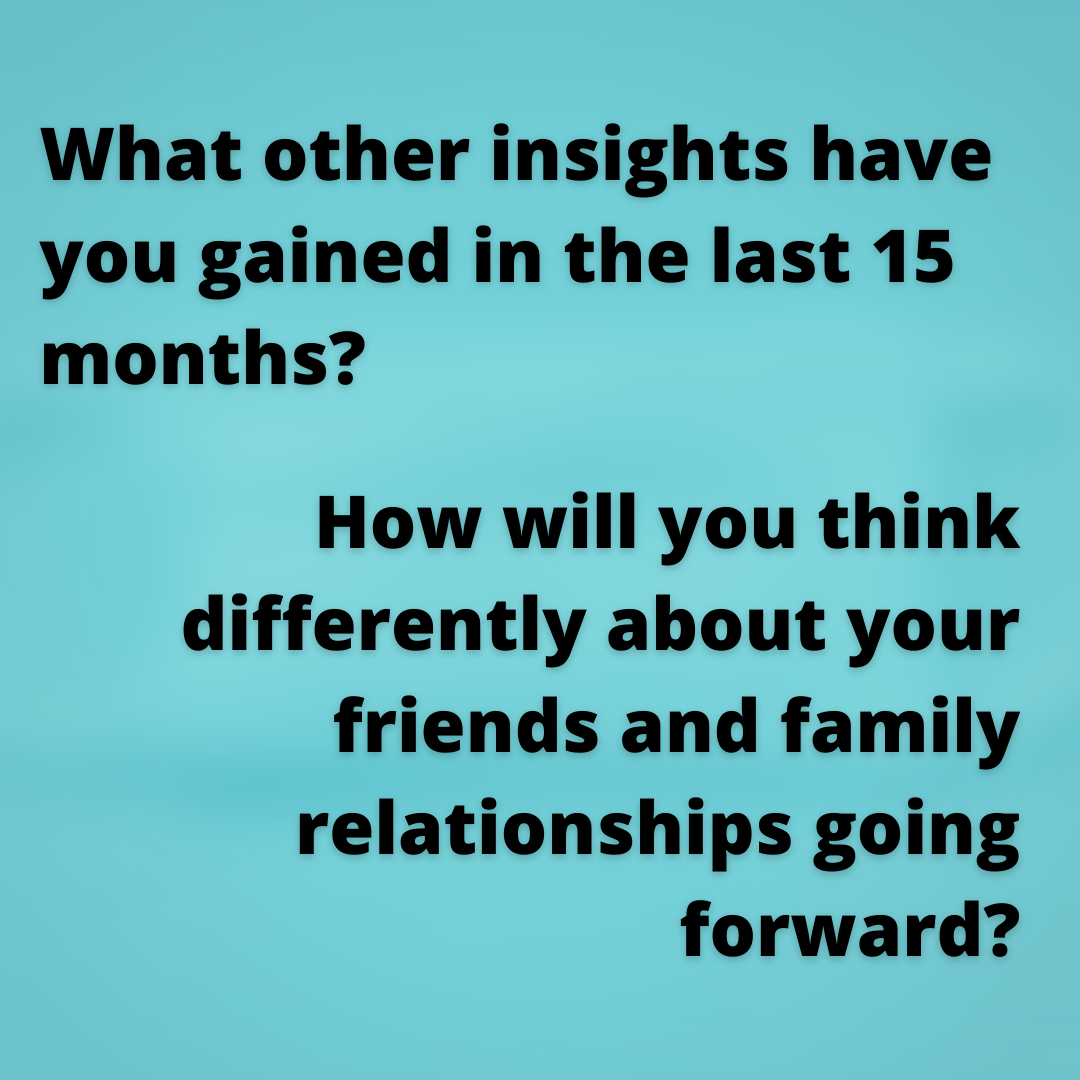 What other insights have you gained in the last 15 months?

How will you think differently about your friends and family relationships going forward?